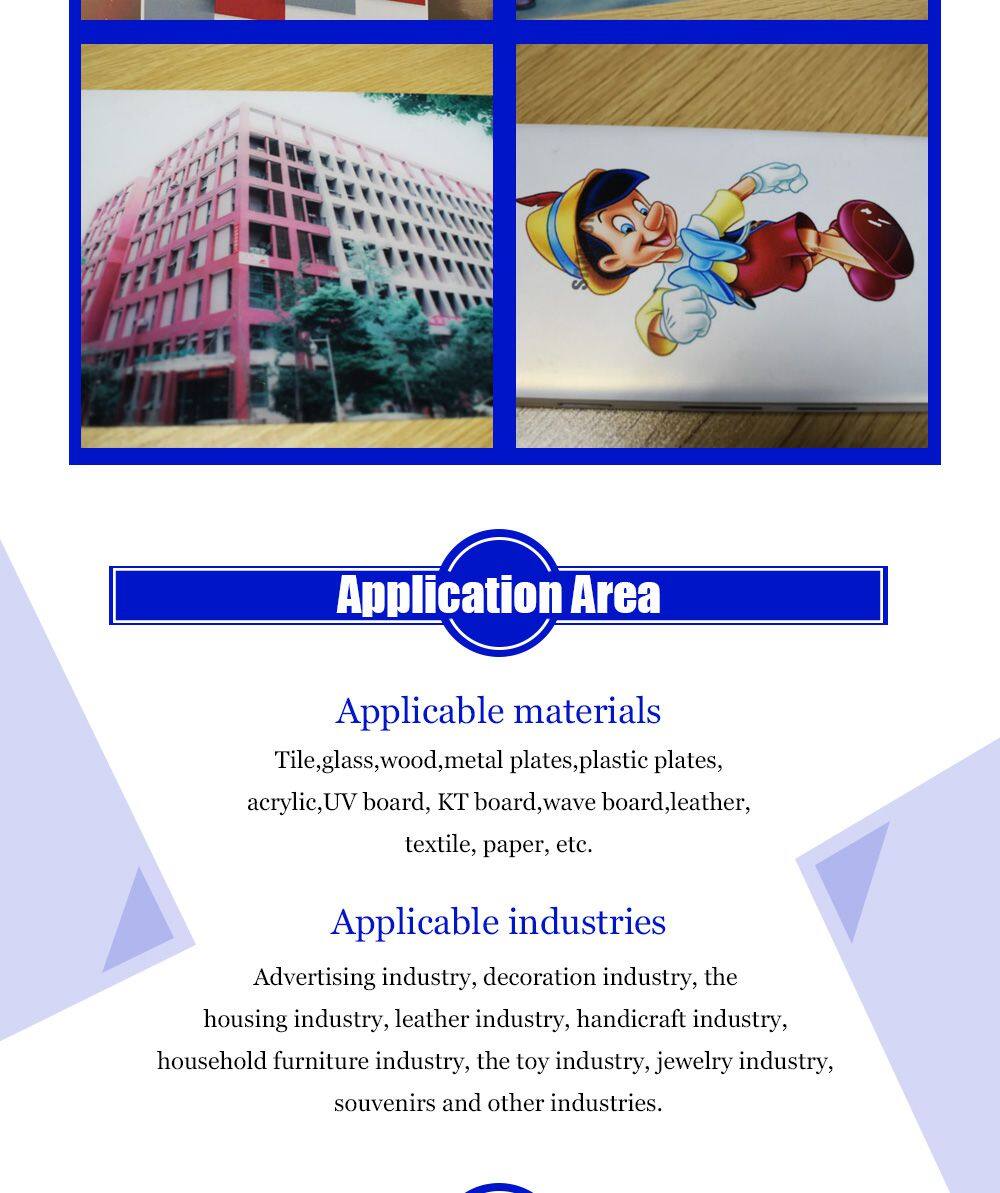 Application Area

Applicable materials

Tile,glass,wood,metal plates,plastic plates, acrylic,UV board, KT board,wave board,leather, textile, paper, etc.

Applicable industries

Advertising industry, decoration industry, the housing industry, leather industry, handicraft industry, household furniture industry, the toy industry, jewelry industry, souvenirs and other industries.